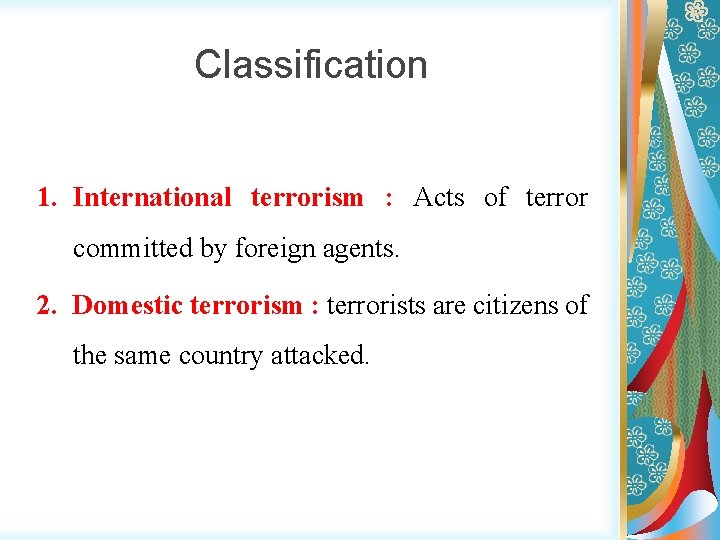 Classification

1. International terrorism : Acts of terror committed by foreign agents.

2. Domestic terrorism : terrorists are citizens of the same country attacked.